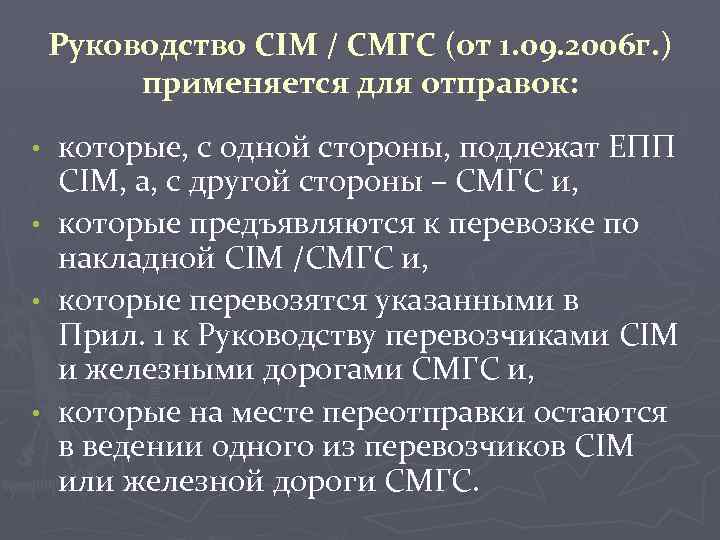 Руководство CIM / СМГС (от 1.09.2006г.) применяется для отправок:

• которые, с одной стороны, подлежат ЕПП CIM, а, с другой стороны – СМГС и,
• которые предъявляются к перевозке по накладной CIM /СМГС и,
• которые перевозятся указанными в Прил. 1 к Руководству перевозчиками CIM и железными дорогами СМГС и,
• которые на месте переотправки остаются в ведении одного из перевозчиков CIM или железной дороги СМГС.